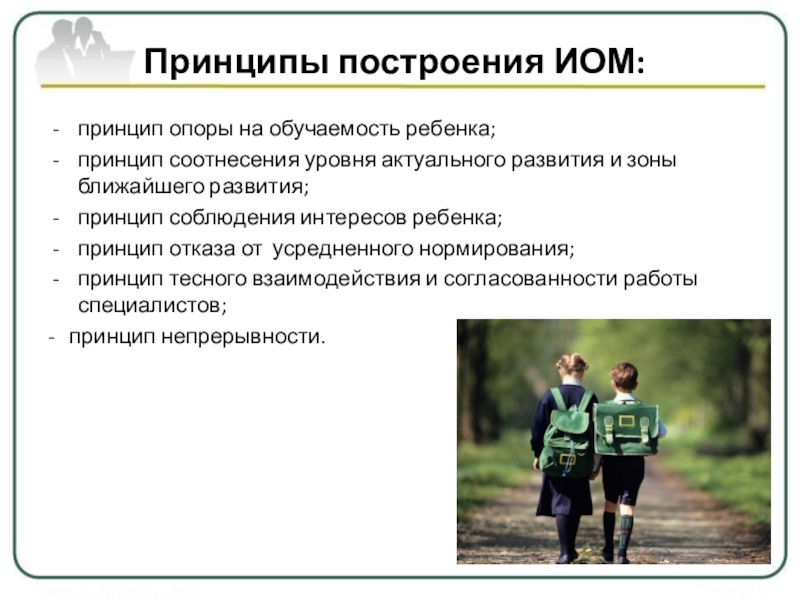 Принципы построения ИОМ:

- принцип опоры на обучаемость ребенка;
- принцип соотнесения уровня актуального развития и зоны ближайшего развития;
- принцип соблюдения интересов ребенка;
- принцип отказа от усредненного нормирования;
- принцип тесного взаимодействия и согласованности работы специалистов;
- принцип непрерывности.